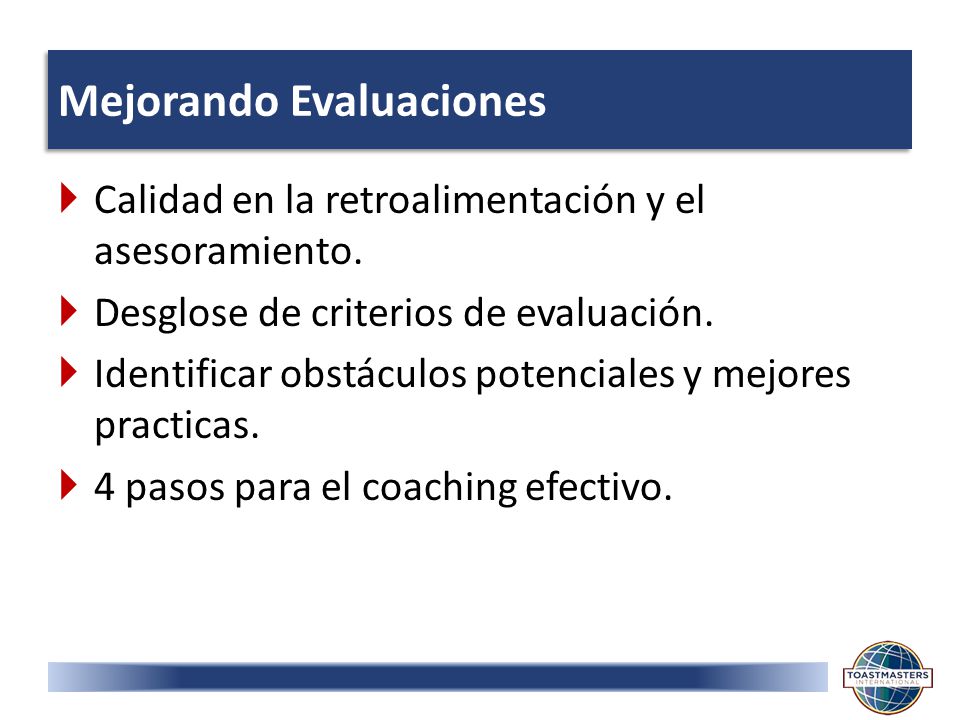 Mejorando Evaluaciones

Calidad en la retroalimentación y el asesoramiento.

Desglose de criterios de evaluación.

Identificar obstáculos potenciales y mejores practicas.

4 pasos para el coaching efectivo.

TOASTMASTERS INTERNATIONAL